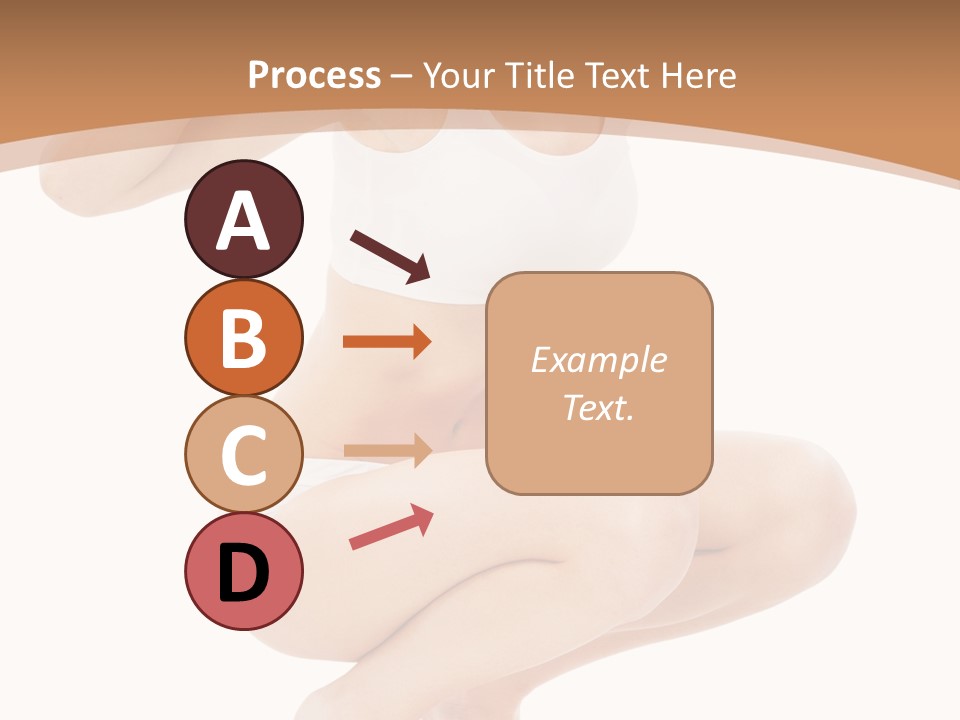 Process – Your Title Text Here

A

B

C

D

Example Text.